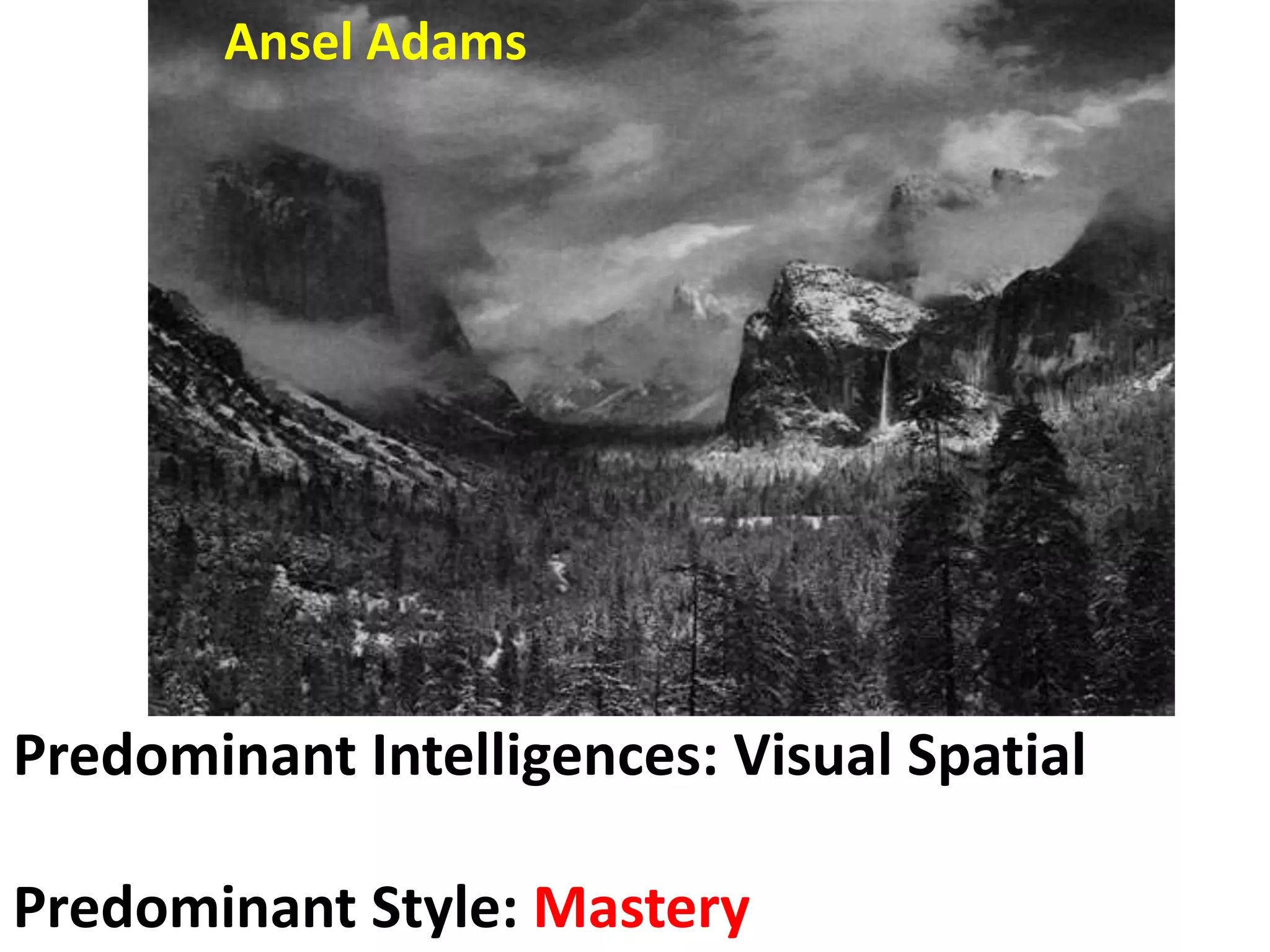 Ansel Adams

Predominant Intelligences: Visual Spatial

Predominant Style: Mastery